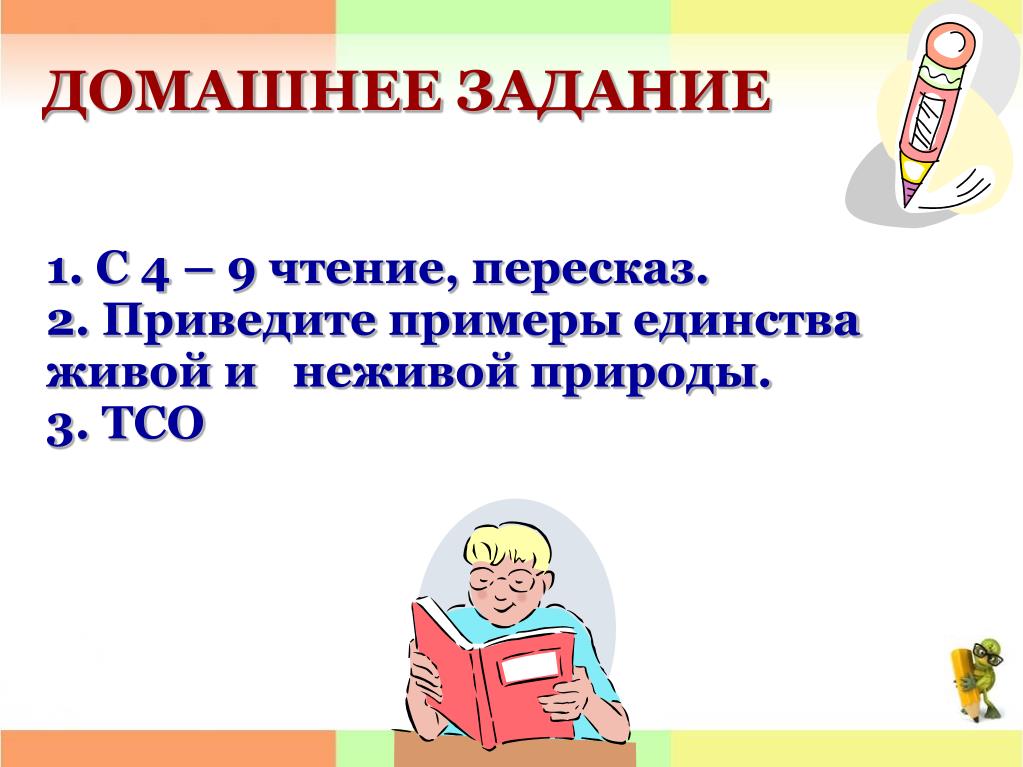 ДОМАШНЕЕ ЗАДАНИЕ

1. С 4 – 9 чтение, пересказ.
2. Приведите примеры единства живой и неживой природы.
3. ТСО